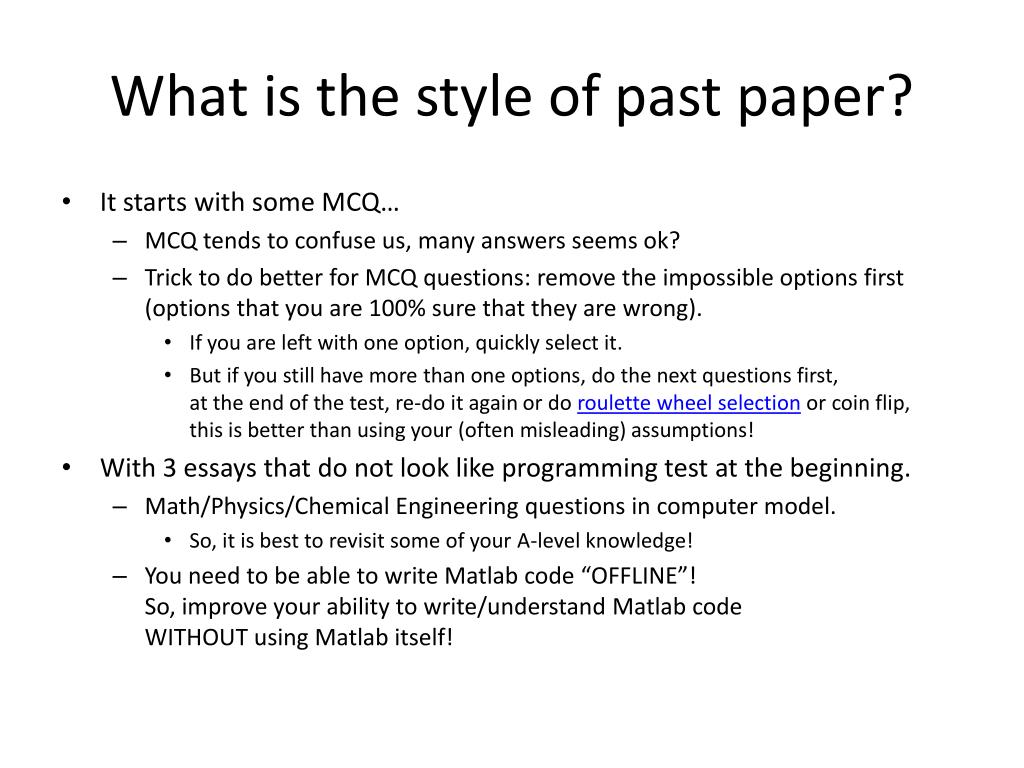 What is the style of past paper?

• It starts with some MCQ…
– MCQ tends to confuse us, many answers seems ok?
– Trick to do better for MCQ questions: remove the impossible options first (options that you are 100% sure that they are wrong).
• If you are left with one option, quickly select it.
• But if you still have more than one options, do the next questions first, at the end of the test, re-do it again or do roulette wheel selection or coin flip, this is better than using your (often misleading) assumptions!
• With 3 essays that do not look like programming test at the beginning.
– Math/Physics/Chemical Engineering questions in computer model.
• So, it is best to revisit some of your A-level knowledge!
– You need to be able to write Matlab code “OFFLINE”! So, improve your ability to write/understand Matlab code WITHOUT using Matlab itself!